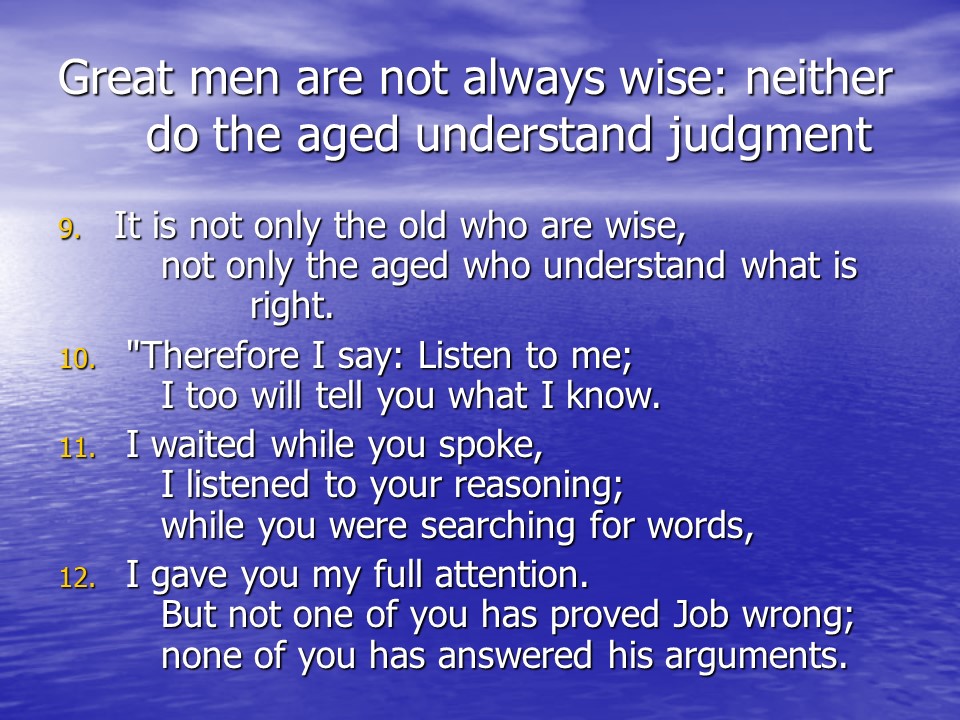 Great men are not always wise: neither do the aged understand judgment

9. It is not only the old who are wise,
not only the aged who understand what is right.

10. "Therefore I say: Listen to me;
I too will tell you what I know.

11. I waited while you spoke,
I listened to your reasoning;
while you were searching for words,

12. I gave you my full attention.
But not one of you has proved Job wrong;
none of you has answered his arguments.